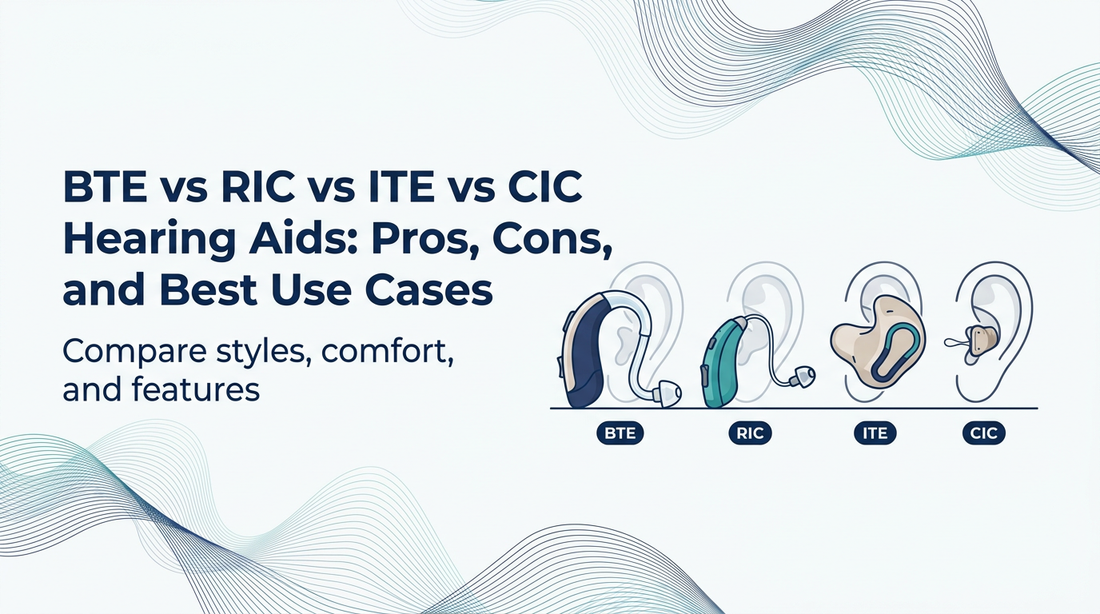 BTE vs RIC vs ITE vs CIC Hearing Aids: Pros, Cons, and Best Use Cases

Compare styles, comfort, and features

BTE

RIC

ITE

CIC